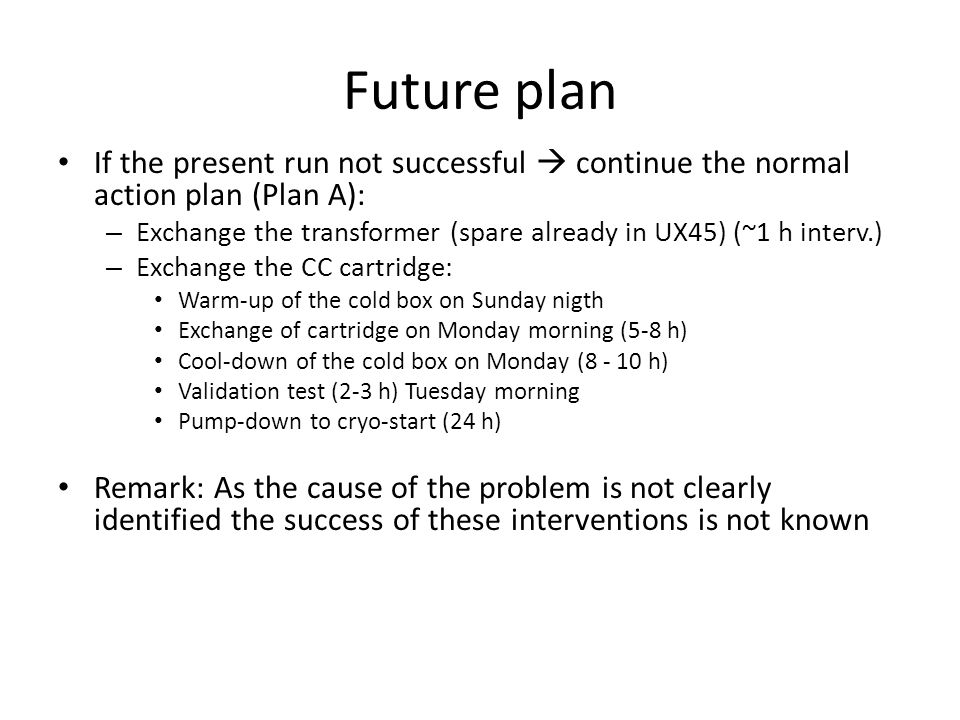 Future plan

• If the present run not successful → continue the normal action plan (Plan A):
  – Exchange the transformer (spare already in UX45) (~1 h interv.)
  – Exchange the CC cartridge:
    • Warm-up of the cold box on Sunday nigth
    • Exchange of cartridge on Monday morning (5-8 h)
    • Cool-down of the cold box on Monday (8 - 10 h)
    • Validation test (2-3 h) Tuesday morning
    • Pump-down to cryo-start (24 h)

• Remark: As the cause of the problem is not clearly identified the success of these interventions is not known